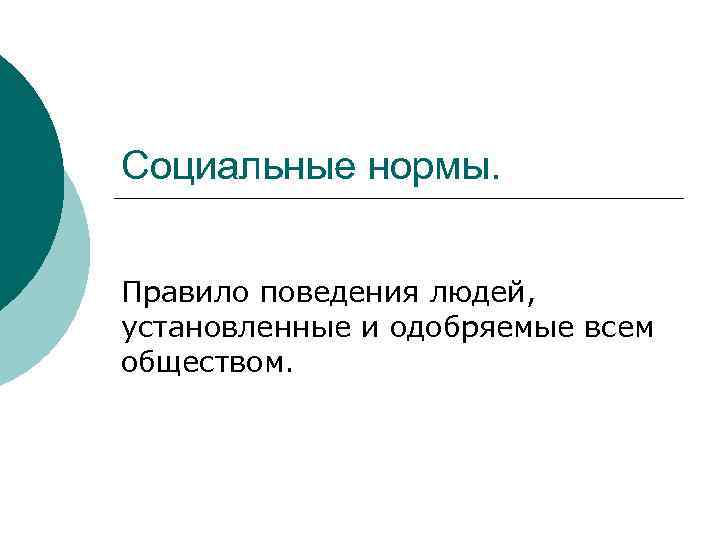 Социальные нормы.

Правило поведения людей, установленные и одобряемые всем обществом.